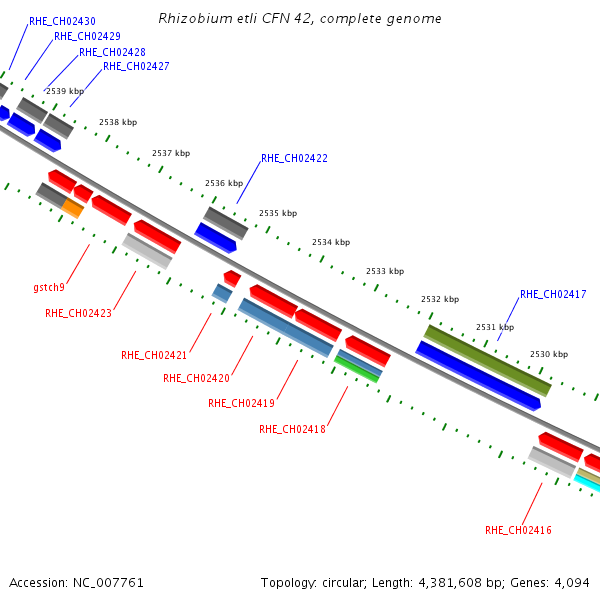 Rhizobium etli CFN 42, complete genome

RHE_CH02430
RHE_CH02429
RHE_CH02428
RHE_CH02427
2539 kbp
2538 kbp
2537 kbp
RHE_CH02422
2536 kbp
2535 kbp
2534 kbp
2533 kbp
RHE_CH02417
2532 kbp
2531 kbp
2530 kbp
gstch9
RHE_CH02423
RHE_CH02421
RHE_CH02420
RHE_CH02419
RHE_CH02418
RHE_CH02416

Accession: NC_007761

Topology: circular; Length: 4,381,608 bp; Genes: 4,094